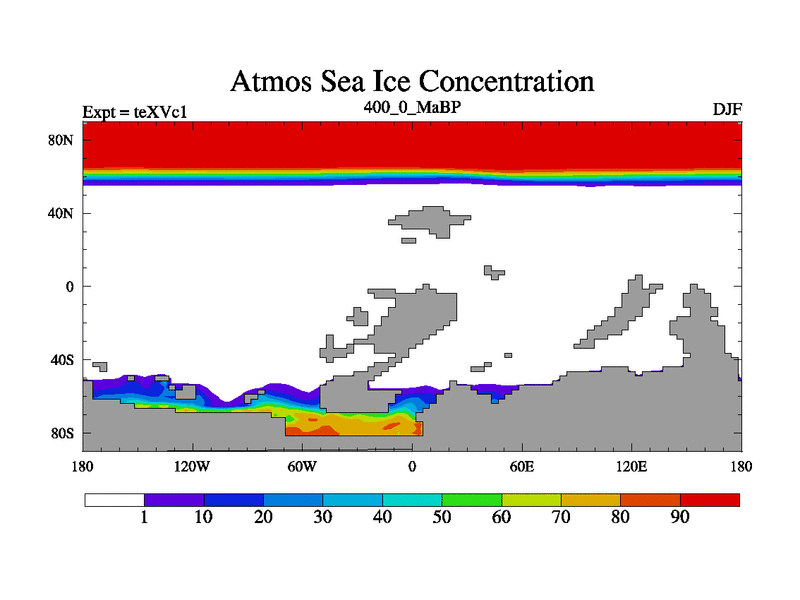 Atmos Sea Ice Concentration

Expt = teXVc1

400_0_MaBP

DJF

80N
40N
0
40S
80S

180
120W
60W
0
60E
120E
180

1
10
20
30
40
50
60
70
80
90